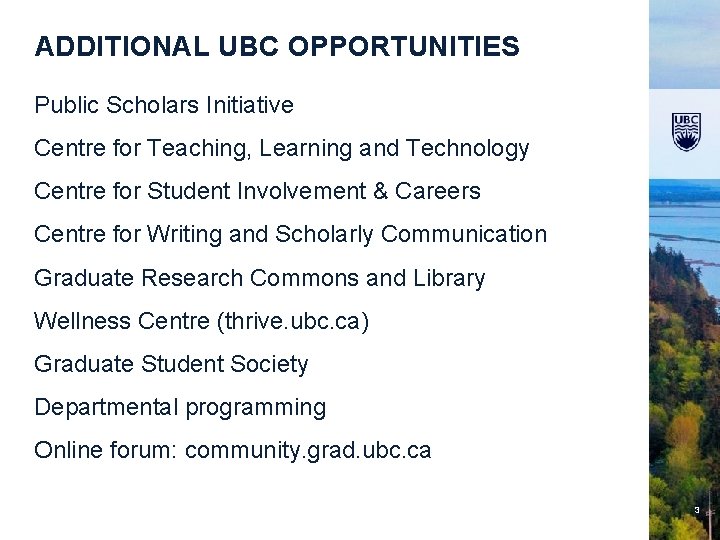 ADDITIONAL UBC OPPORTUNITIES

Public Scholars Initiative

Centre for Teaching, Learning and Technology

Centre for Student Involvement & Careers

Centre for Writing and Scholarly Communication

Graduate Research Commons and Library

Wellness Centre (thrive.ubc.ca)

Graduate Student Society

Departmental programming

Online forum: community.grad.ubc.ca

UBC

3